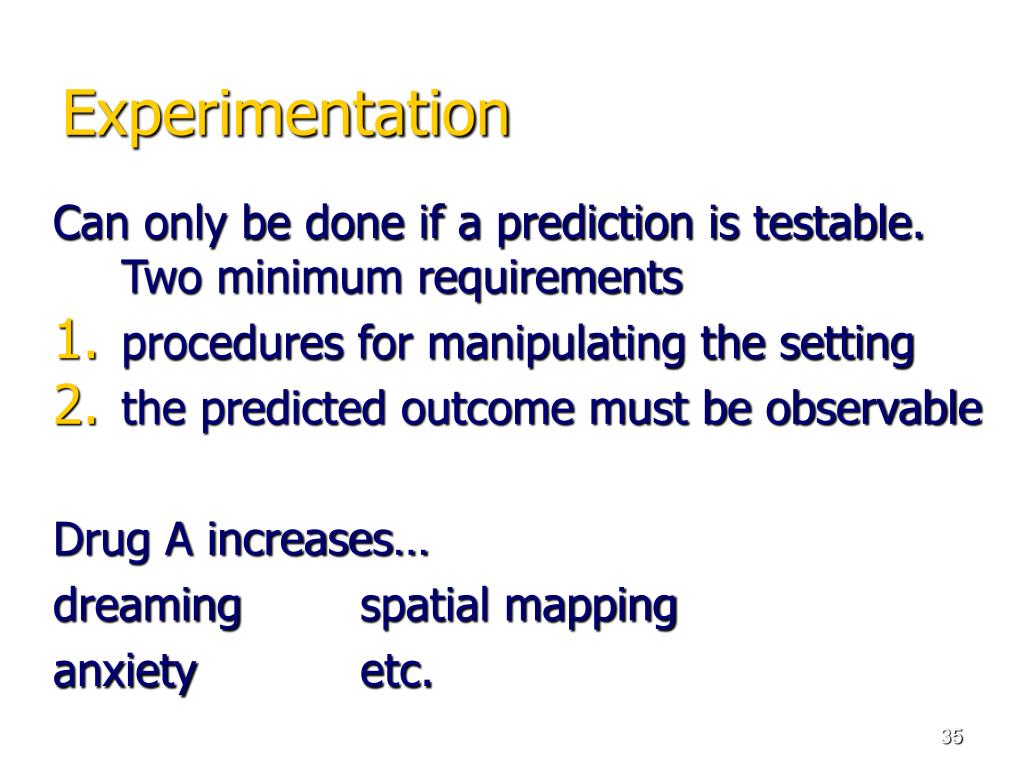 Experimentation

Can only be done if a prediction is testable. Two minimum requirements

1. procedures for manipulating the setting
2. the predicted outcome must be observable

Drug A increases…

dreaming spatial mapping

anxiety etc.

35